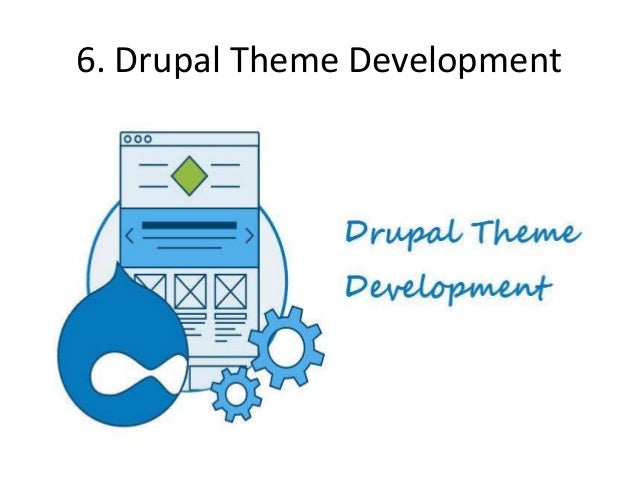 6. Drupal Theme Development

Drupal Theme Development